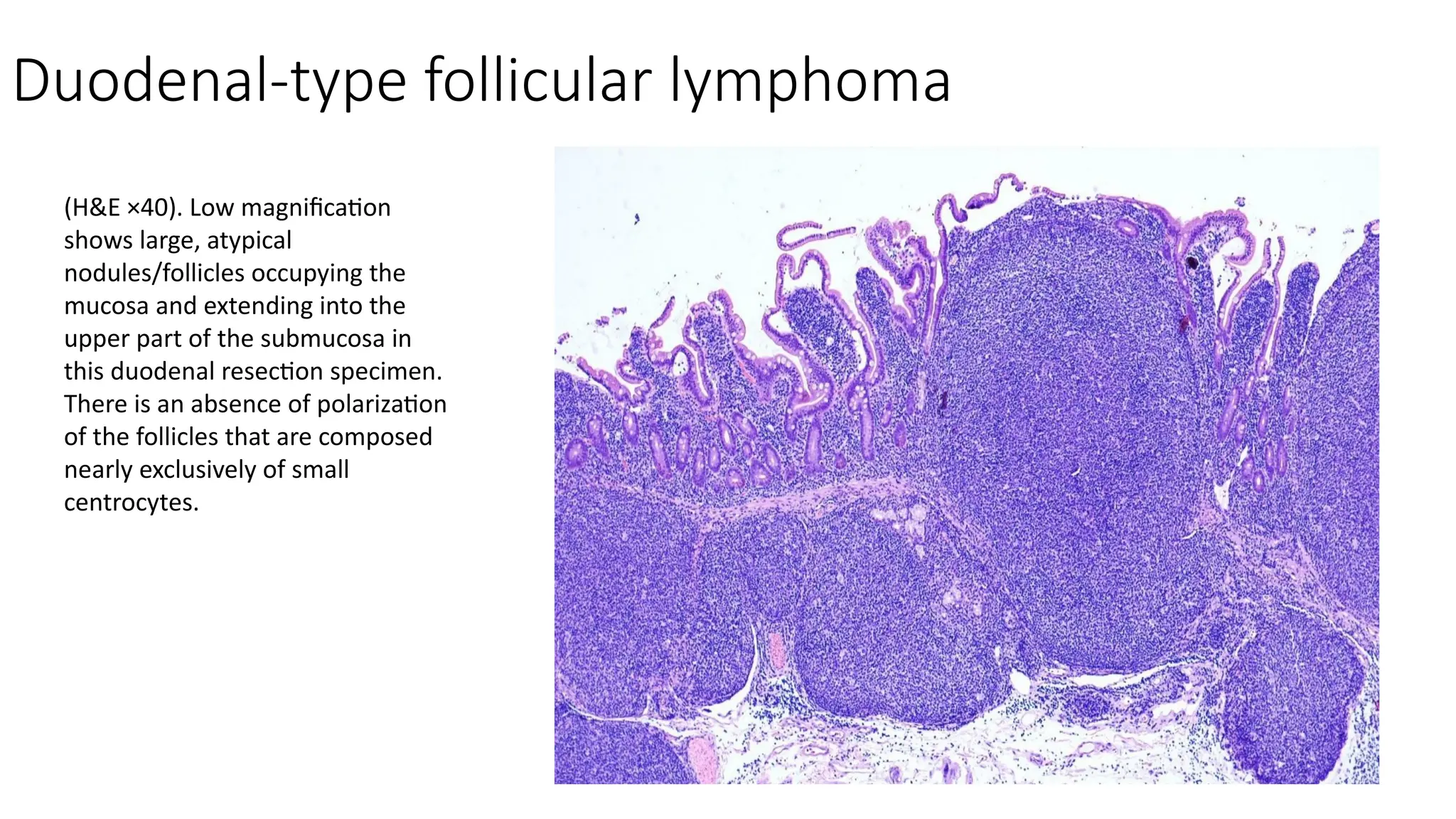 Duodenal-type follicular lymphoma

(H&E ×40). Low magnification shows large, atypical nodules/follicles occupying the mucosa and extending into the upper part of the submucosa in this duodenal resection specimen. There is an absence of polarization of the follicles that are composed nearly exclusively of small centrocytes.